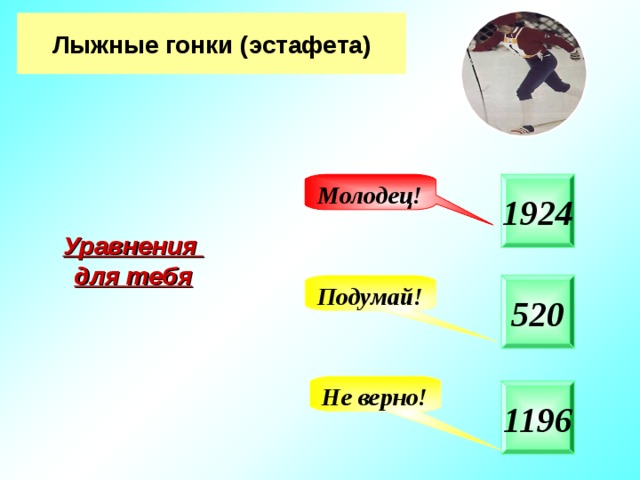 Лыжные гонки (эстафета)

Уравнения для тебя

Молодец!

1924

Подумай!

520

Не верно!

1196